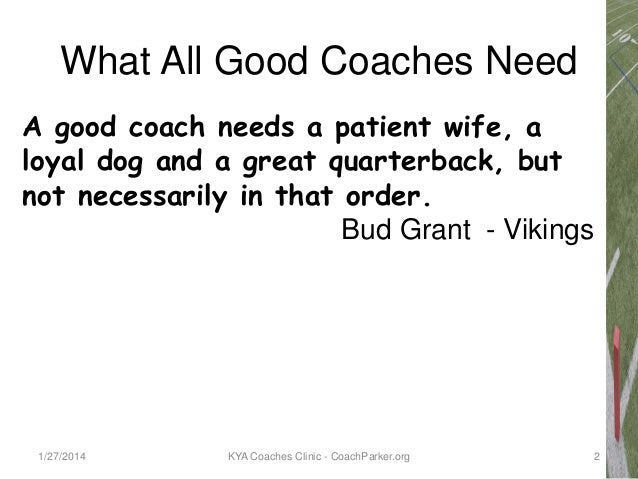 What All Good Coaches Need

A good coach needs a patient wife, a loyal dog and a great quarterback, but not necessarily in that order.

Bud Grant - Vikings

1/27/2014 KYA Coaches Clinic - CoachParker.org 2